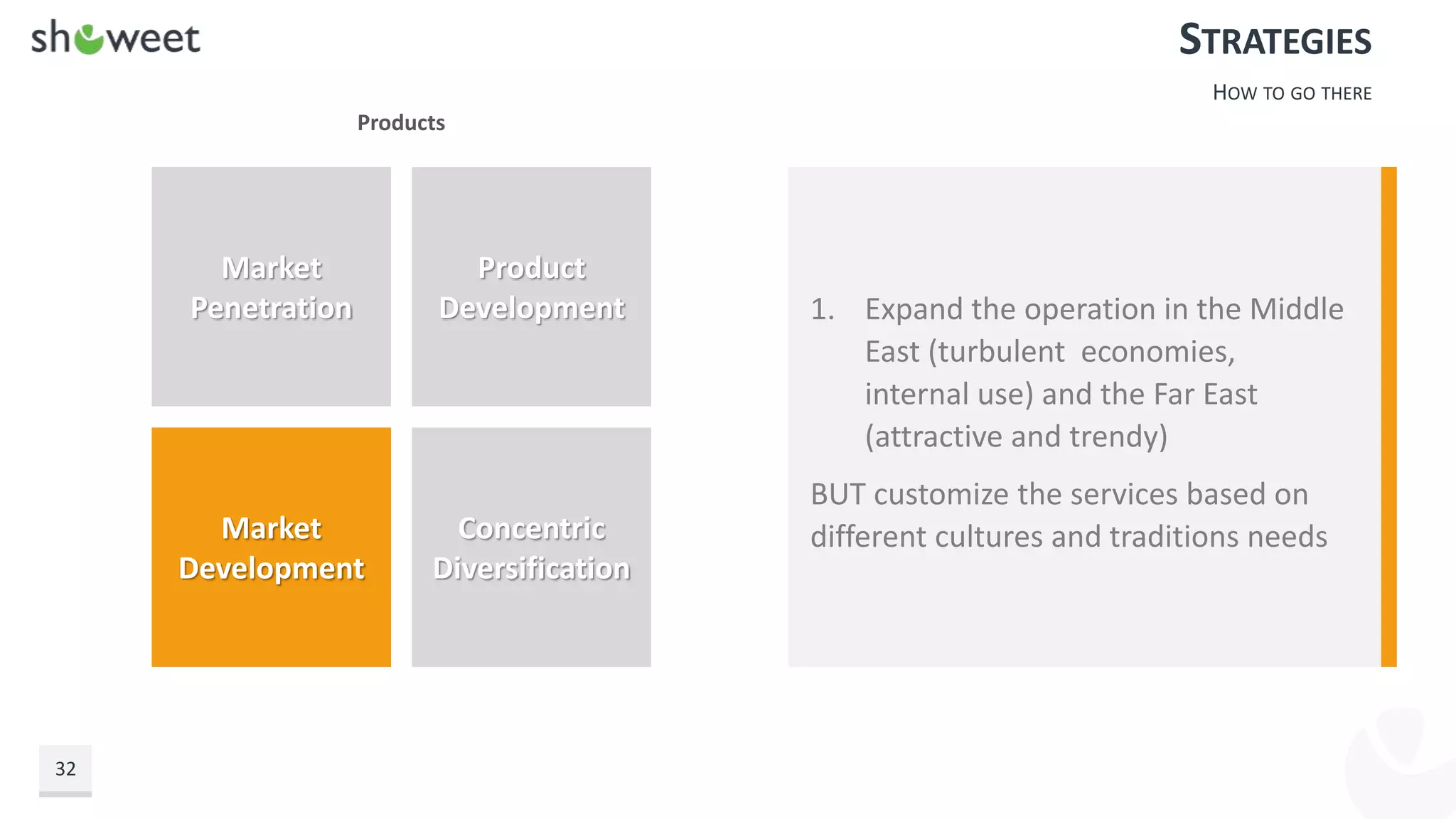 showeet

STRATEGIES

HOW TO GO THERE

Products

Market Penetration

Product Development

Market Development

Concentric Diversification

1. Expand the operation in the Middle East (turbulent economies, internal use) and the Far East (attractive and trendy)

BUT customize the services based on different cultures and traditions needs

32